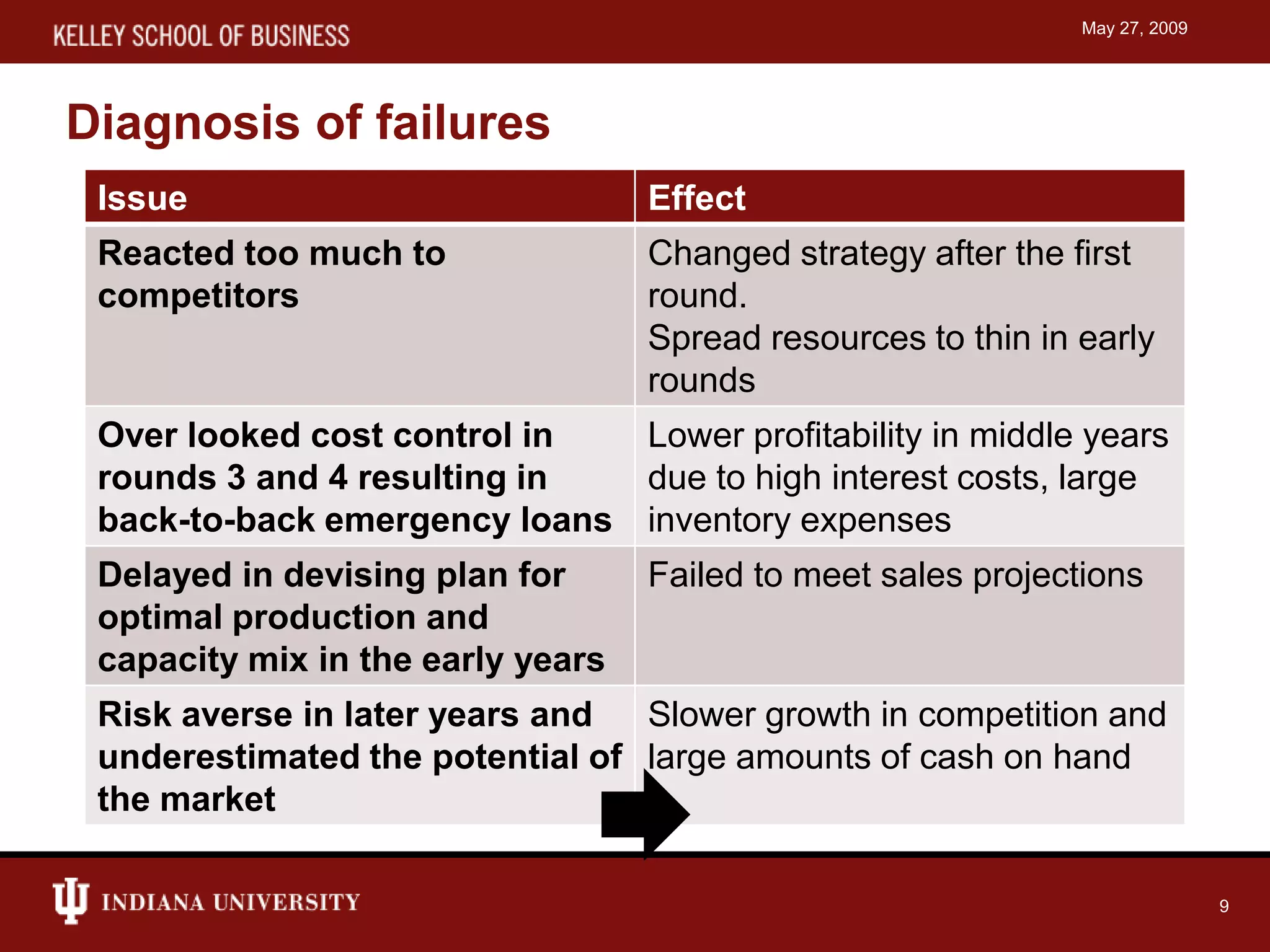 KELLEY SCHOOL OF BUSINESS

May 27, 2009

Diagnosis of failures

| Issue | Effect |
|---|---|
| Reacted too much to competitors | Changed strategy after the first round. Spread resources to thin in early rounds |
| Over looked cost control in rounds 3 and 4 resulting in back-to-back emergency loans | Lower profitability in middle years due to high interest costs, large inventory expenses |
| Delayed in devising plan for optimal production and capacity mix in the early years | Failed to meet sales projections |
| Risk averse in later years and underestimated the potential of the market | Slower growth in competition and large amounts of cash on hand |

INDIANA UNIVERSITY

9